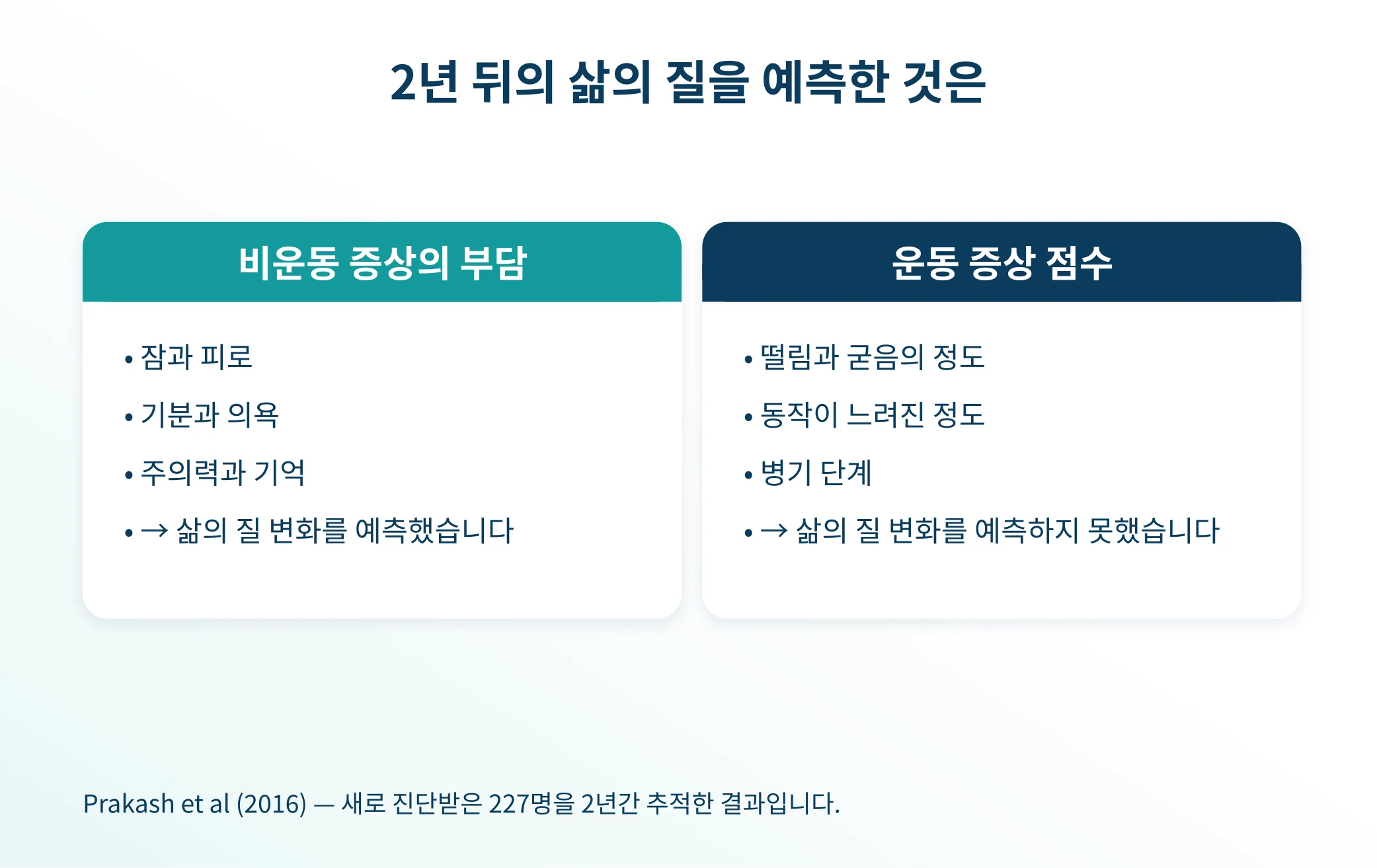 2년 뒤의 삶의 질을 예측한 것은

비운동 증상의 부담

• 잠과 피로
• 기분과 의욕
• 주의력과 기억
• → 삶의 질 변화를 예측했습니다

운동 증상 점수

• 떨림과 굳음의 정도
• 동작이 느려진 정도
• 병기 단계
• → 삶의 질 변화를 예측하지 못했습니다

Prakash et al (2016) — 새로 진단받은 227명을 2년간 추적한 결과입니다.